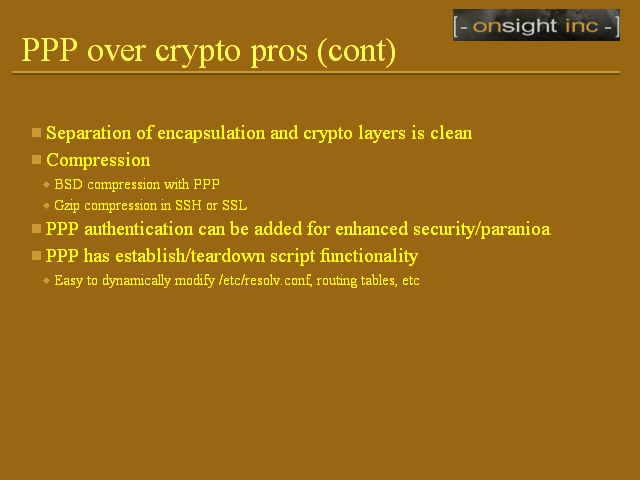 [- onsight inc -]

PPP over crypto pros (cont)

Separation of encapsulation and crypto layers is clean

Compression

BSD compression with PPP

Gzip compression in SSH or SSL

PPP authentication can be added for enhanced security/paranioa

PPP has establish/teardown script functionality

Easy to dynamically modify /etc/resolv.conf, routing tables, etc